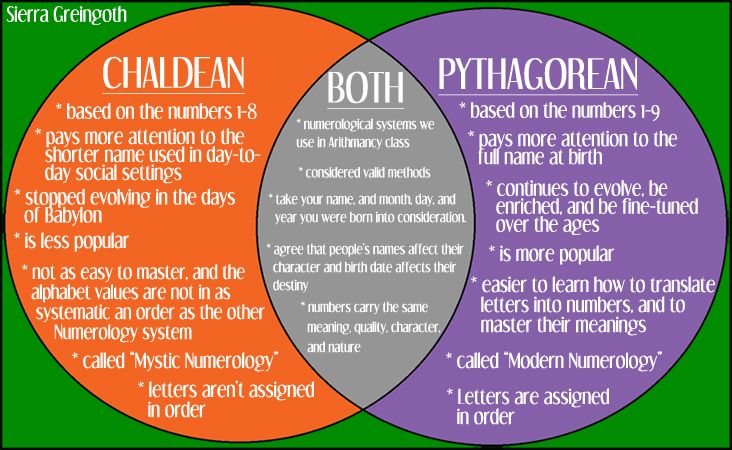 Sierra Greingoth

CHALDEAN

* based on the numbers 1-8

* pays more attention to the shorter name used in day-to-day social settings

* stopped evolving in the days of Babylon

* is less popular

* not as easy to master, and the alphabet values are not in as systematic an order as the other Numerology system

* called "Mystic Numerology"

* letters aren't assigned in order

BOTH

* numerological systems we use in Arithmancy class

* considered valid methods

* take your name, and month, day, and year you were born into consideration.

* agree that people's names affect their character and birth date affects their destiny

* numbers carry the same meaning, quality, character, and nature

PYTHAGOREAN

* based on the numbers 1-9

* pays more attention to the full name at birth

* continues to evolve, be enriched, and be fine-tuned over the ages

* is more popular

* easier to learn how to translate letters into numbers, and to master their meanings

* called "Modern Numerology"

* Letters are assigned in order